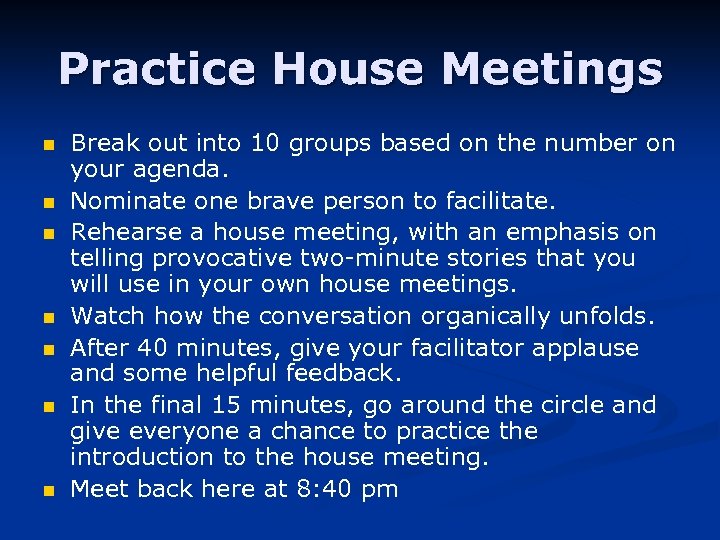 Practice House Meetings

- Break out into 10 groups based on the number on your agenda.
- Nominate one brave person to facilitate.
- Rehearse a house meeting, with an emphasis on telling provocative two-minute stories that you will use in your own house meetings.
- Watch how the conversation organically unfolds.
- After 40 minutes, give your facilitator applause and some helpful feedback.
- In the final 15 minutes, go around the circle and give everyone a chance to practice the introduction to the house meeting.
- Meet back here at 8:40 pm